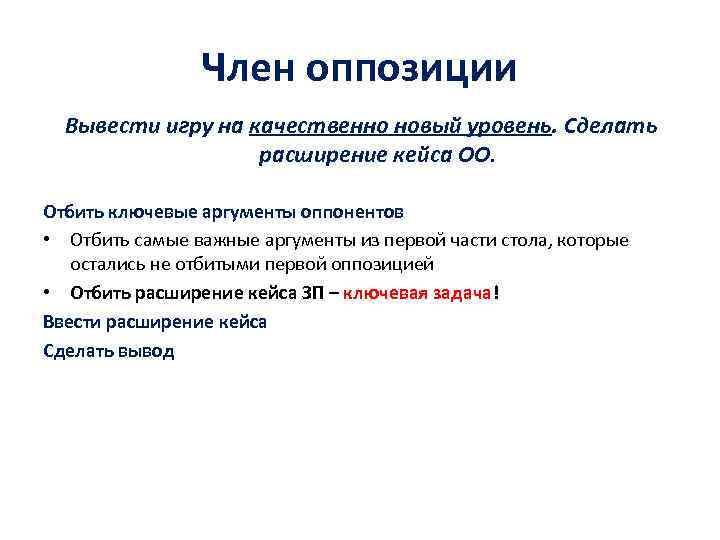 Член оппозиции

Вывести игру на качественно новый уровень. Сделать расширение кейса ОО.

Отбить ключевые аргументы оппонентов

• Отбить самые важные аргументы из первой части стола, которые остались не отбитыми первой оппозицией

• Отбить расширение кейса ЗП – ключевая задача!

Ввести расширение кейса

Сделать вывод